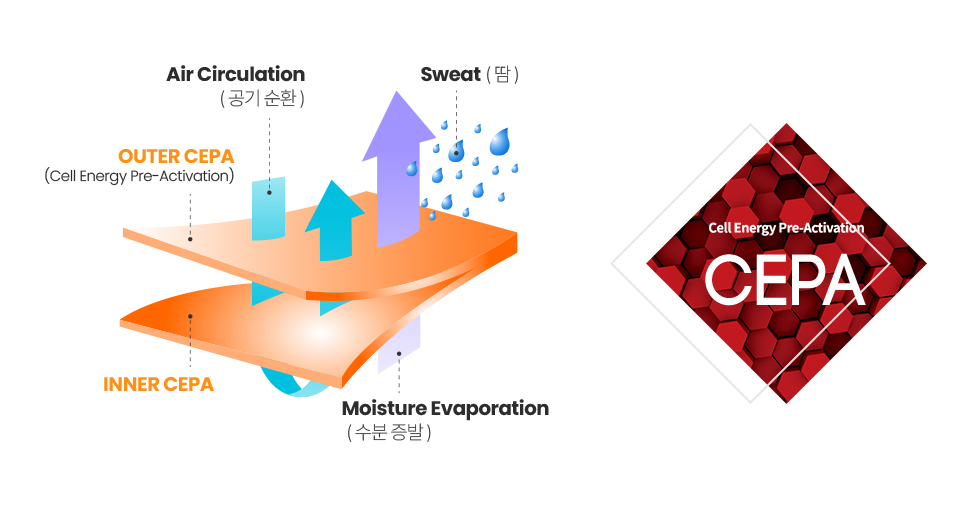 Air Circulation
( 공기 순환 )

Sweat ( 땀 )

OUTER CEPA
(Cell Energy Pre-Activation)

INNER CEPA

Moisture Evaporation
( 수분 증발 )

Cell Energy Pre-Activation
CEPA